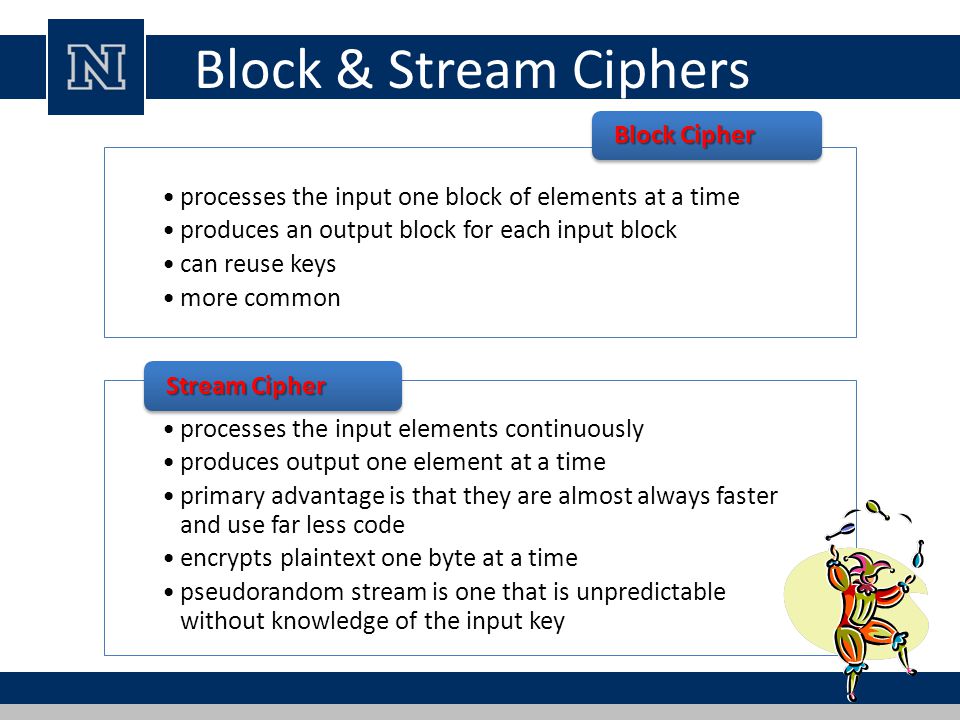 N

Block & Stream Ciphers

Block Cipher

• processes the input one block of elements at a time
• produces an output block for each input block
• can reuse keys
• more common

Stream Cipher

• processes the input elements continuously
• produces output one element at a time
• primary advantage is that they are almost always faster and use far less code
• encrypts plaintext one byte at a time
• pseudorandom stream is one that is unpredictable without knowledge of the input key